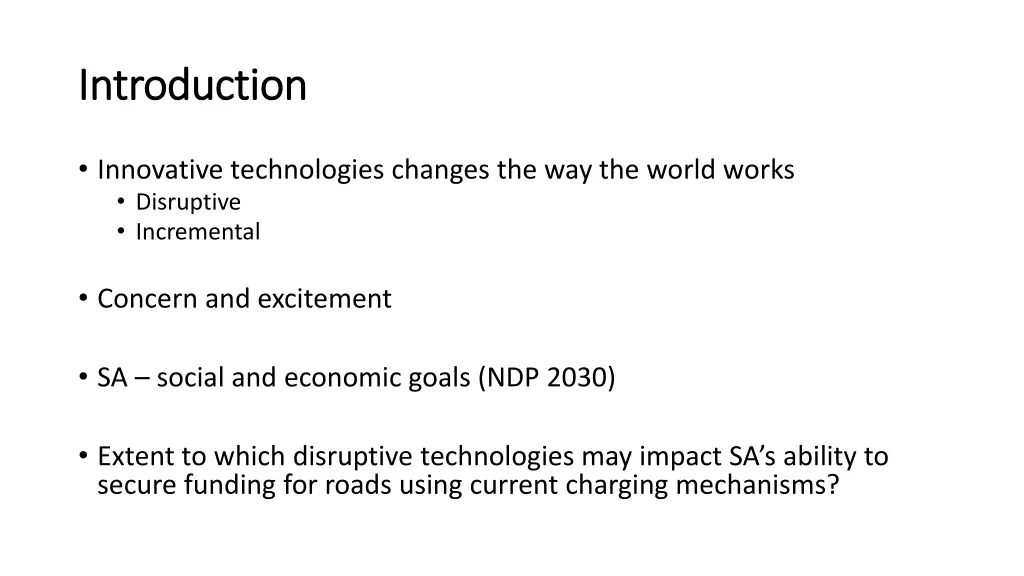 Introduction

• Innovative technologies changes the way the world works
  • Disruptive
  • Incremental

• Concern and excitement

• SA – social and economic goals (NDP 2030)

• Extent to which disruptive technologies may impact SA's ability to secure funding for roads using current charging mechanisms?